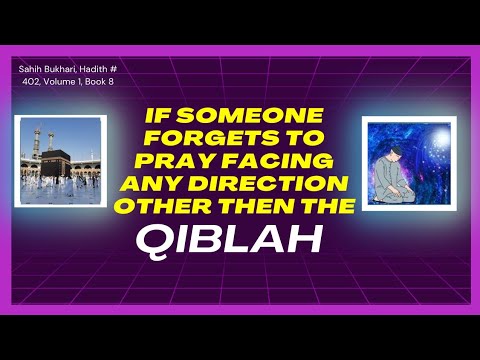 Sahih Bukhari, Hadith # 402, Volume 1, Book 8

IF SOMEONE FORGETS TO PRAY FACING ANY DIRECTION OTHER THEN THE

QIBLAH